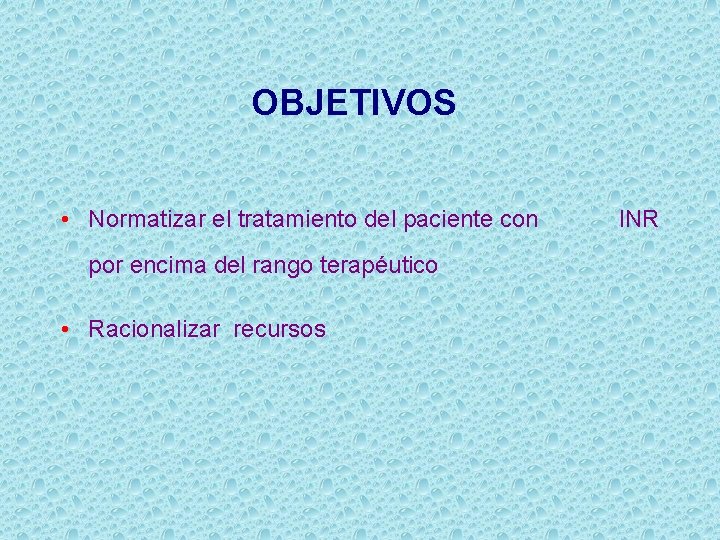 OBJETIVOS

• Normatizar el tratamiento del paciente con INR por encima del rango terapéutico

• Racionalizar recursos